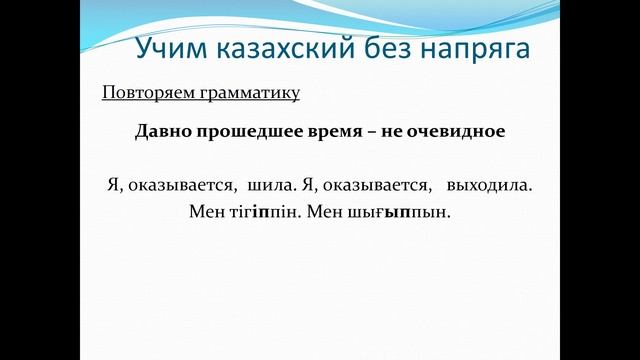 Учим казахский без напряга

Повторяем грамматику

Давно прошедшее время – не очевидное

Я, оказывается, шила. Я, оказывается, выходила. Мен тігіппін. Мен шығыппын.